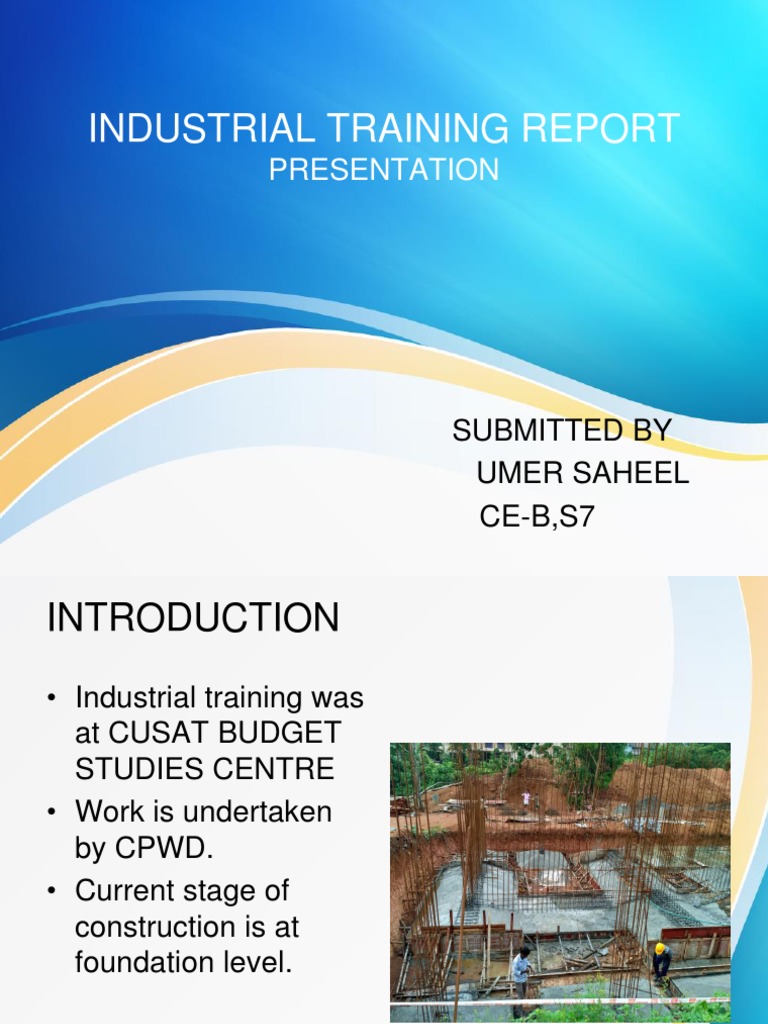 INDUSTRIAL TRAINING REPORT
PRESENTATION

SUBMITTED BY
UMER SAHEEL
CE-B,S7

INTRODUCTION

• Industrial training was at CUSAT BUDGET STUDIES CENTRE
• Work is undertaken by CPWD.
• Current stage of construction is at foundation level.